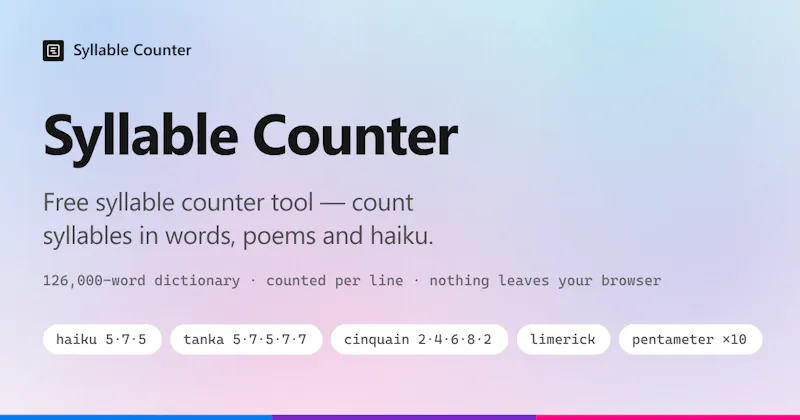 Syllable Counter

Syllable Counter

Free syllable counter tool — count syllables in words, poems and haiku.

126,000-word dictionary · counted per line · nothing leaves your browser

haiku 5·7·5

tanka 5·7·5·7·7

cinquain 2·4·6·8·2

limerick

pentameter ×10